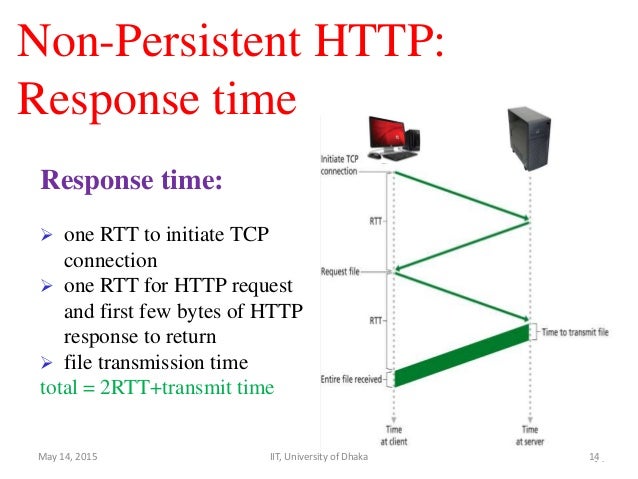 Non-Persistent HTTP: Response time

Response time:

➢ one RTT to initiate TCP connection
➢ one RTT for HTTP request and first few bytes of HTTP response to return
➢ file transmission time
total = 2RTT+transmit time

Initiate TCP connection
RTT
Request file
RTT
Time to transmit file
Entire file received
Time at client
Time at server

May 14, 2015
IIT, University of Dhaka
14